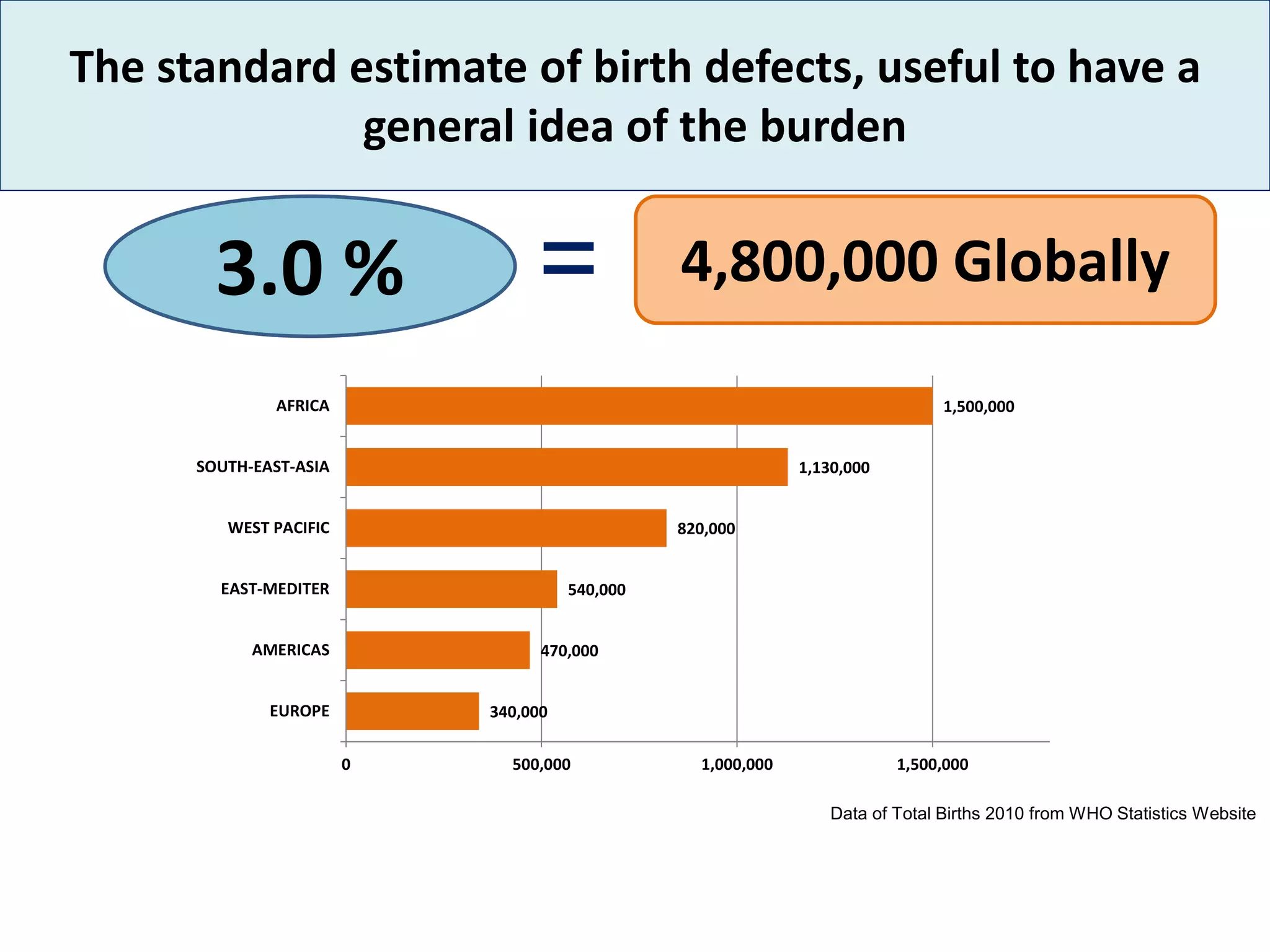 The standard estimate of birth defects, useful to have a general idea of the burden

3.0 % = 4,800,000 Globally

AFRICA 1,500,000
SOUTH-EAST-ASIA 1,130,000
WEST PACIFIC 820,000
EAST-MEDITER 540,000
AMERICAS 470,000
EUROPE 340,000

0
500,000
1,000,000
1,500,000

Data of Total Births 2010 from WHO Statistics Website